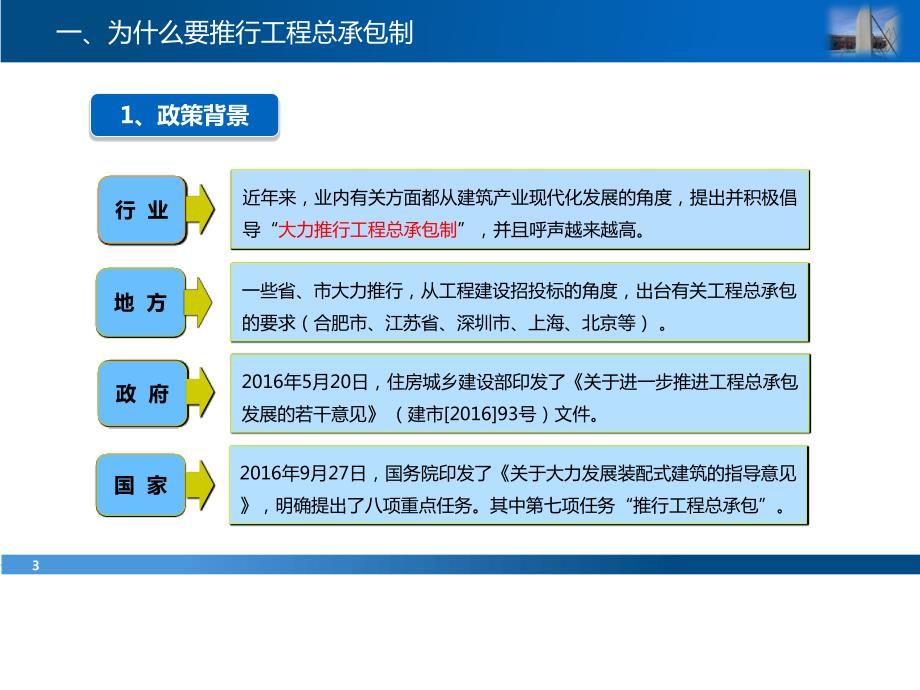 一、为什么要推行工程总承包制

1、政策背景

行 业

近年来，业内有关方面都从建筑产业现代化发展的角度，提出并积极倡导“大力推行工程总承包制”，并且呼声越来越高。

地 方

一些省、市大力推行，从工程建设招投标的角度，出台有关工程总承包的要求（合肥市、江苏省、深圳市、上海、北京等）。

政 府

2016年5月20日，住房城乡建设部印发了《关于进一步推进工程总承包发展的若干意见》（建市[2016]93号）文件。

国 家

2016年9月27日，国务院印发了《关于大力发展装配式建筑的指导意见》，明确提出了八项重点任务。其中第七项任务“推行工程总承包”。

3